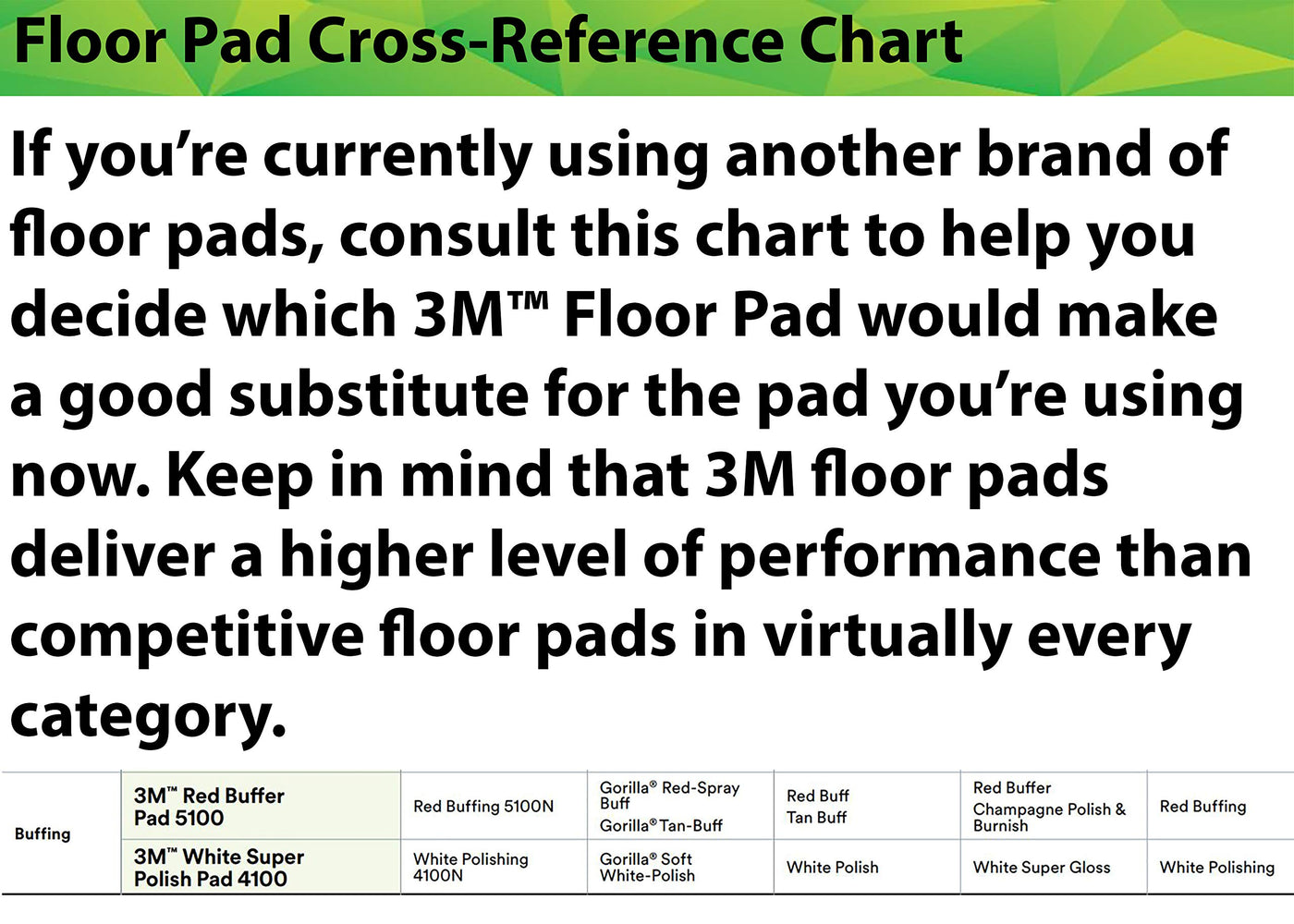 Floor Pad Cross-Reference Chart

If you're currently using another brand of floor pads, consult this chart to help you decide which 3M™ Floor Pad would make a good substitute for the pad you're using now. Keep in mind that 3M floor pads deliver a higher level of performance than competitive floor pads in virtually every category.

| Buffing | 3M™ Red Buffer Pad 5100 | Red Buffing 5100N | Gorilla® Red-Spray Buff Gorilla® Tan-Buff | Red Buff Tan Buff | Red Buffer Champagne Polish & Burnish | Red Buffing |
|---|---|---|---|---|---|---|
| | 3M™ White Super Polish Pad 4100 | White Polishing 4100N | Gorilla® Soft White-Polish | White Polish | White Super Gloss | White Polishing |